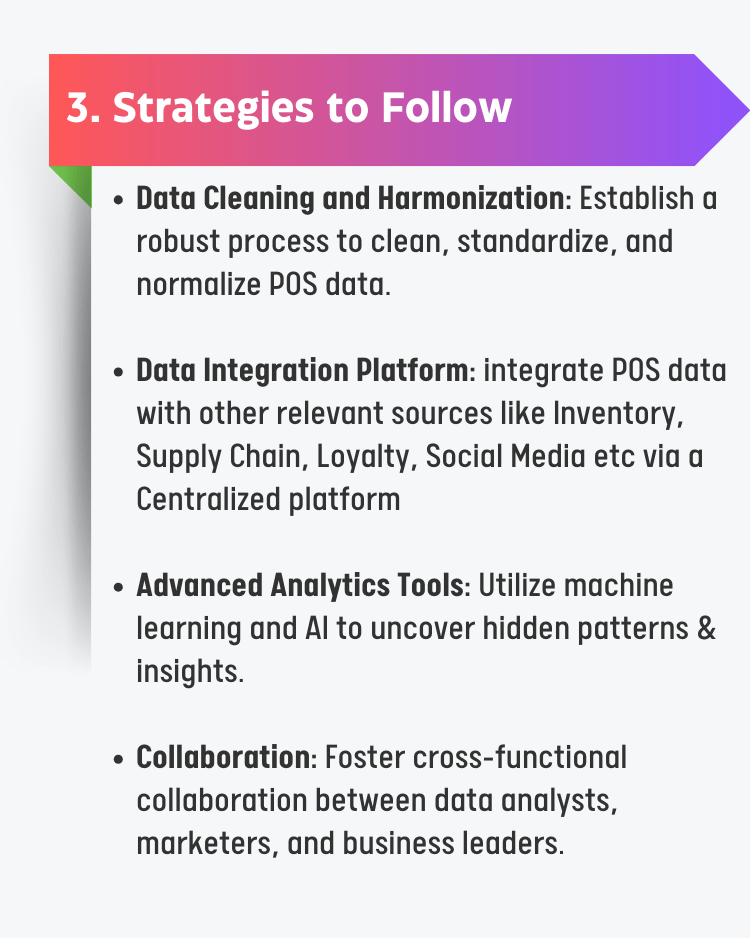 3. Strategies to Follow

• Data Cleaning and Harmonization: Establish a robust process to clean, standardize, and normalize POS data.

• Data Integration Platform: integrate POS data with other relevant sources like Inventory, Supply Chain, Loyalty, Social Media etc via a Centralized platform

• Advanced Analytics Tools: Utilize machine learning and AI to uncover hidden patterns & insights.

• Collaboration: Foster cross-functional collaboration between data analysts, marketers, and business leaders.